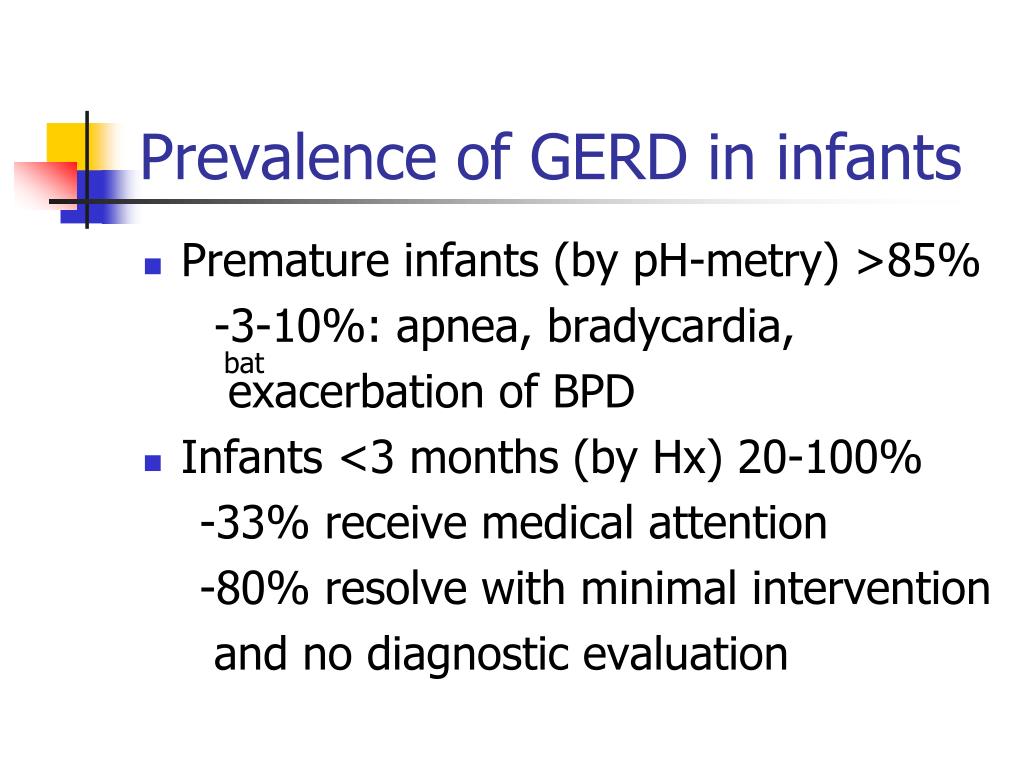 Prevalence of GERD in infants

Premature infants (by pH-metry) >85%
-3-10%: apnea, bradycardia,
bat
exacerbation of BPD

Infants <3 months (by Hx) 20-100%
-33% receive medical attention
-80% resolve with minimal intervention and no diagnostic evaluation